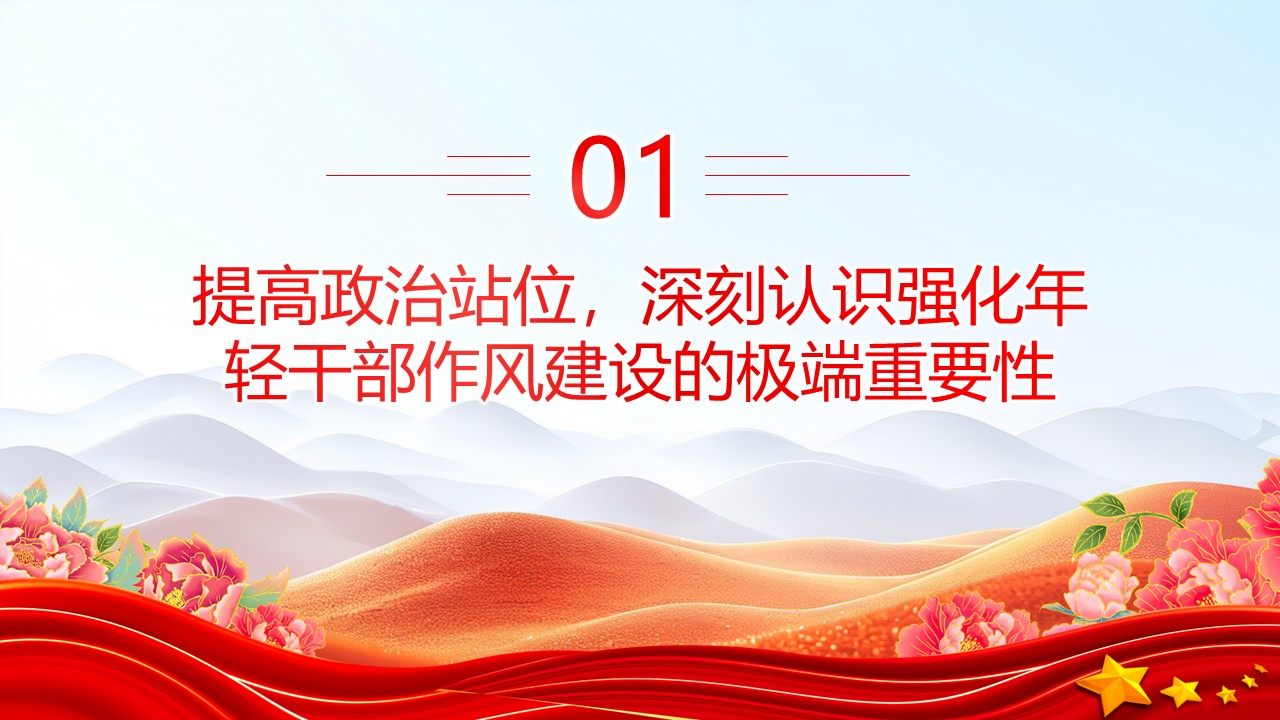 01

提高政治站位，深刻认识强化年轻干部作风建设的极端重要性